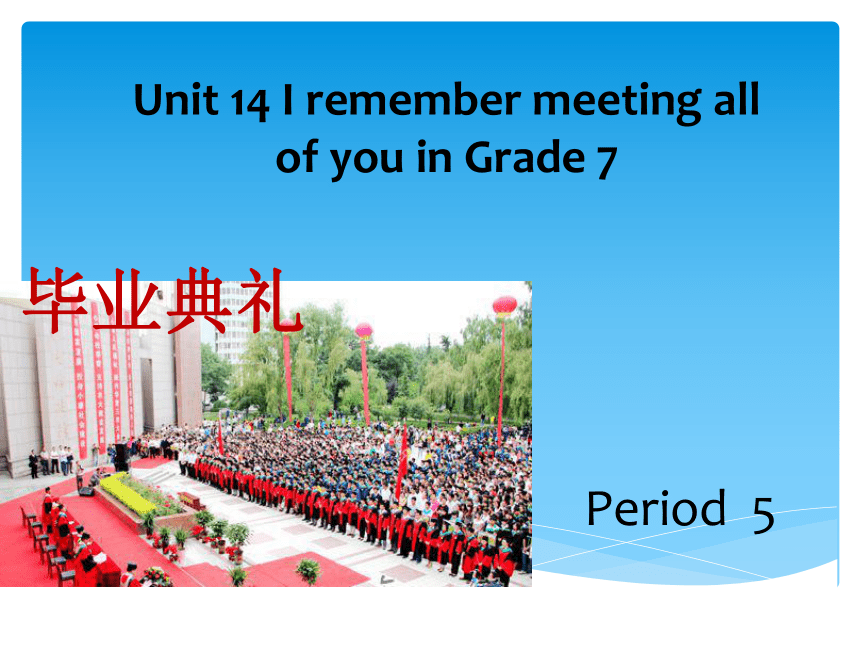 Unit 14 I remember meeting all of you in Grade 7

毕业典礼

Period 5